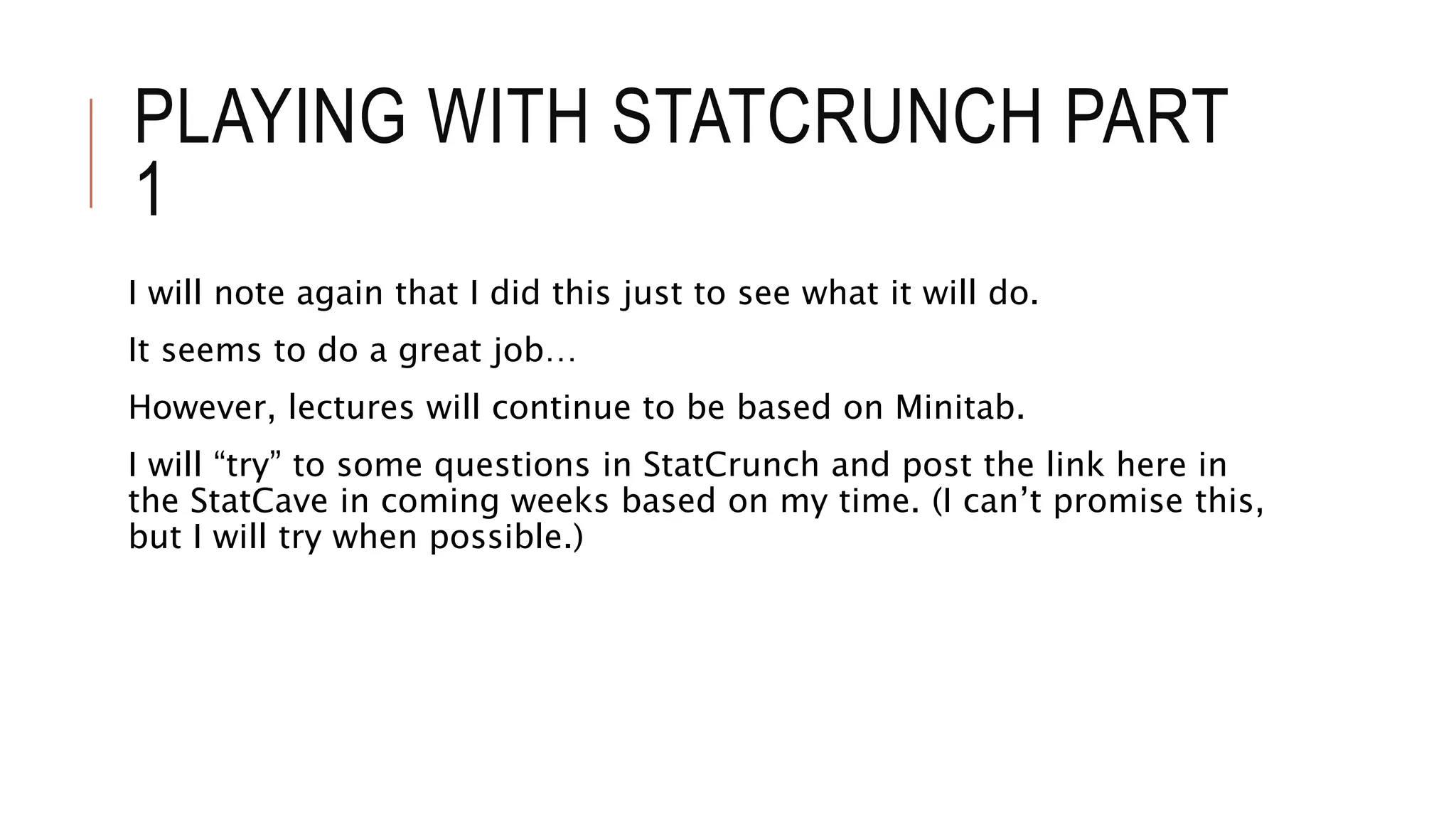 PLAYING WITH STATCRUNCH PART 1

I will note again that I did this just to see what it will do.

It seems to do a great job…

However, lectures will continue to be based on Minitab.

I will “try” to some questions in StatCrunch and post the link here in the StatCave in coming weeks based on my time. (I can’t promise this, but I will try when possible.)